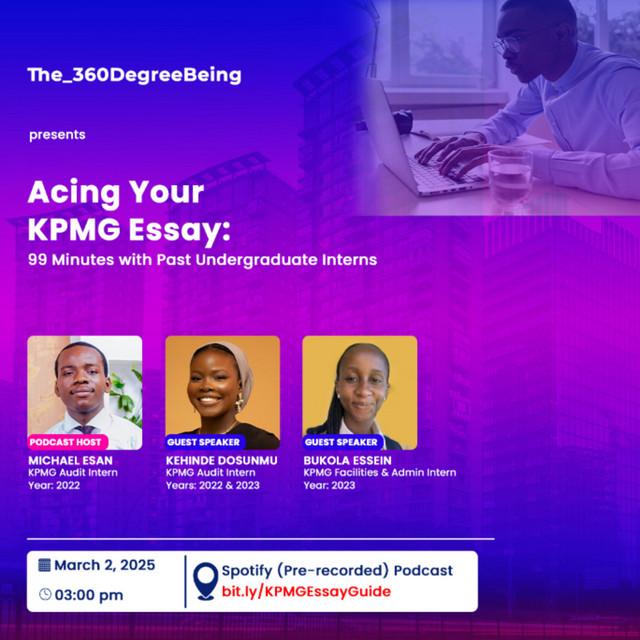 The_360DegreeBeing

presents

Acing Your KPMG Essay:
99 Minutes with Past Undergraduate Interns

PODCAST HOST
MICHAEL ESAN
KPMG Audit Intern
Year: 2022

GUEST SPEAKER
KEHINDE DOSUNMU
KPMG Audit Intern
Years: 2022 & 2023

GUEST SPEAKER
BUKOLA ESSEIN
KPMG Facilities & Admin Intern
Year: 2023

March 2, 2025
03:00 pm

Spotify (Pre-recorded) Podcast
bit.ly/KPMGEssayGuide